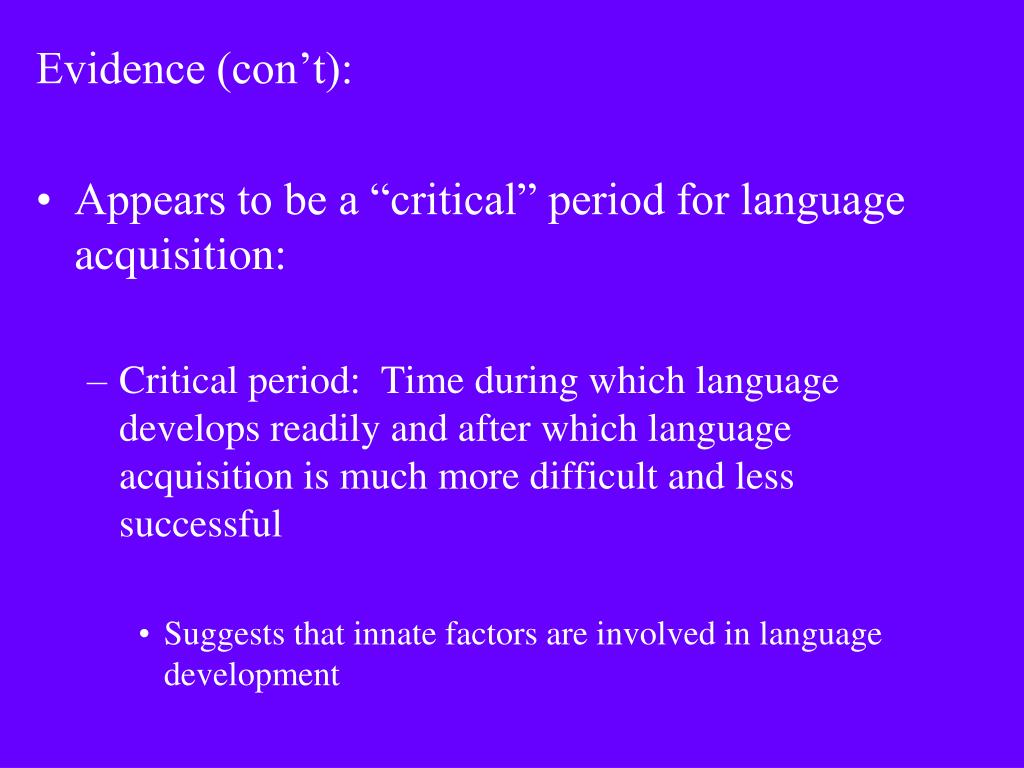 Evidence (con’t):

• Appears to be a “critical” period for language acquisition:

– Critical period:  Time during which language develops readily and after which language acquisition is much more difficult and less successful

• Suggests that innate factors are involved in language development